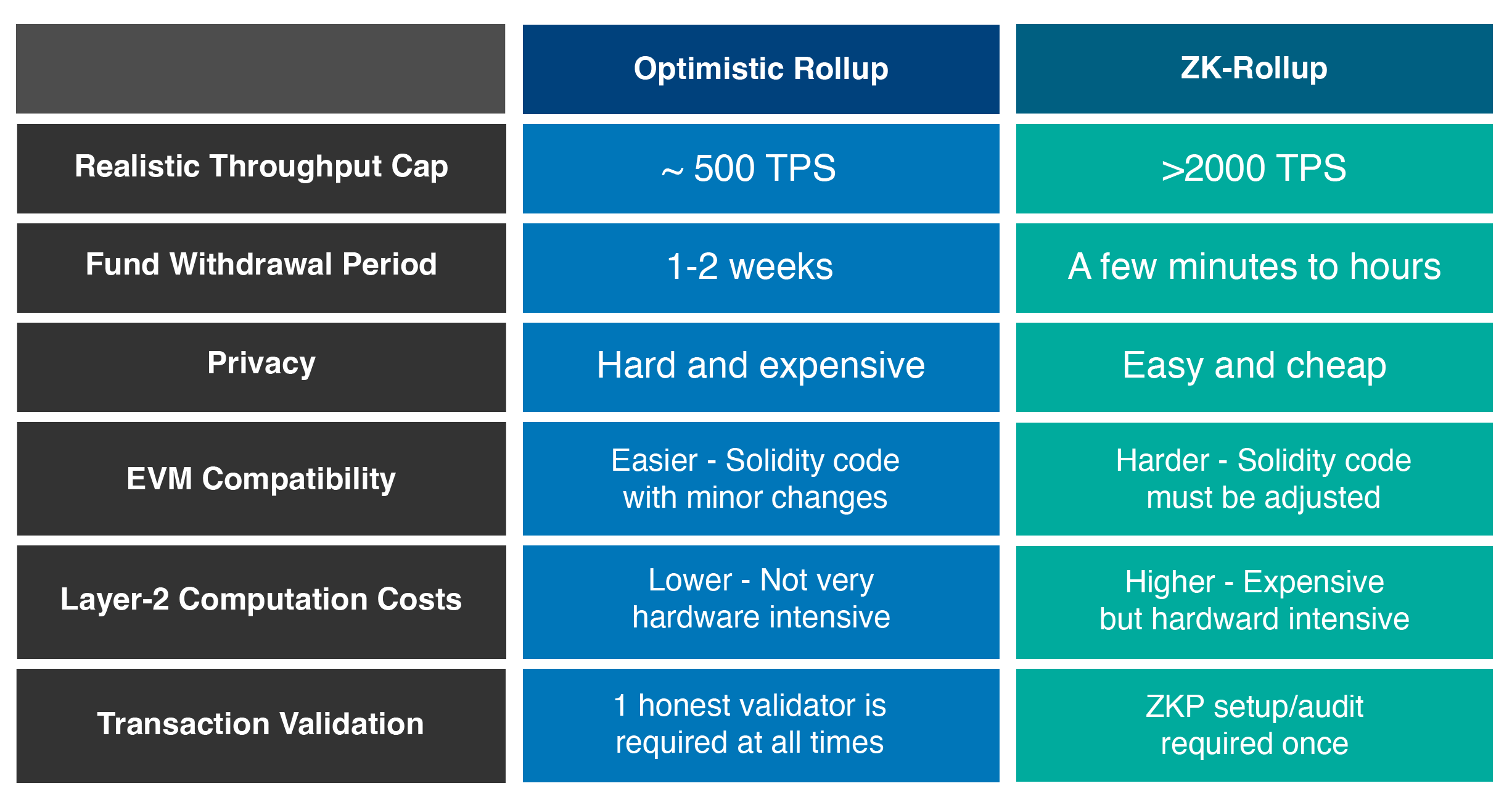 |  | Optimistic Rollup | ZK-Rollup |
|---|---|---|
| Realistic Throughput Cap | ~ 500 TPS | >2000 TPS |
| Fund Withdrawal Period | 1-2 weeks | A few minutes to hours |
| Privacy | Hard and expensive | Easy and cheap |
| EVM Compatibility | Easier - Solidity code with minor changes | Harder - Solidity code must be adjusted |
| Layer-2 Computation Costs | Lower - Not very hardware intensive | Higher - Expensive but hardward intensive |
| Transaction Validation | 1 honest validator is required at all times | ZKP setup/audit required once |